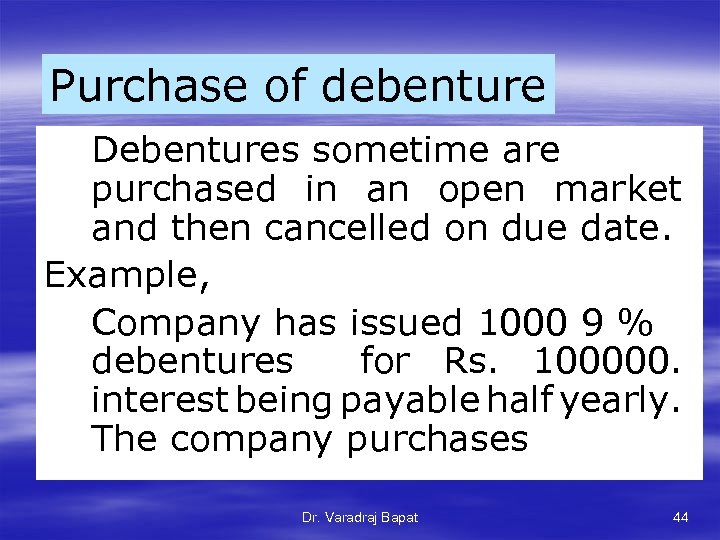 Purchase of debenture

Debentures sometime are purchased in an open market and then cancelled on due date.

Example,

Company has issued 1000 9 % debentures for Rs. 100000. interest being payable half yearly. The company purchases

Dr. Varadraj Bapat

44